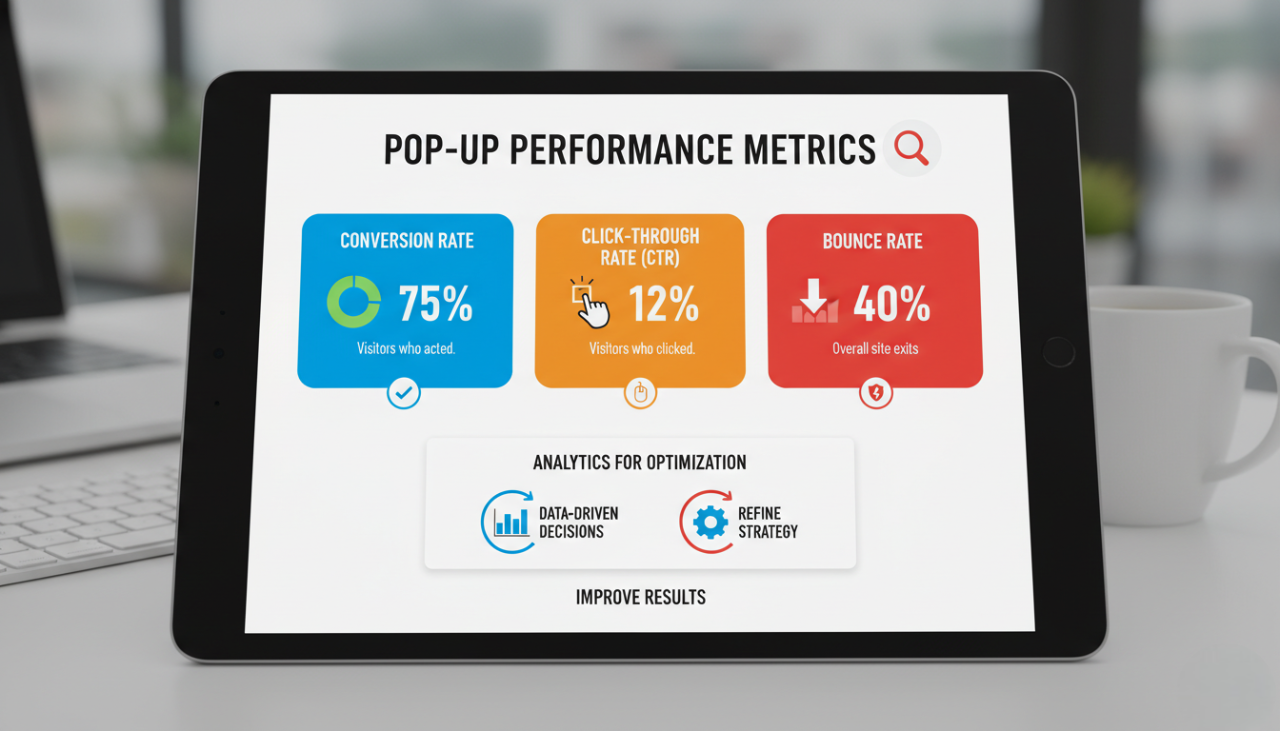 POP-UP PERFORMANCE METRICS

CONVERSION RATE
75%
Visitors who acted.

CLICK-THROUGH RATE (CTR)
12%
Visitors who clicked.

BOUNCE RATE
40%
Overall site exits

ANALYTICS FOR OPTIMIZATION
DATA-DRIVEN DECISIONS
REFINE STRATEGY

IMPROVE RESULTS